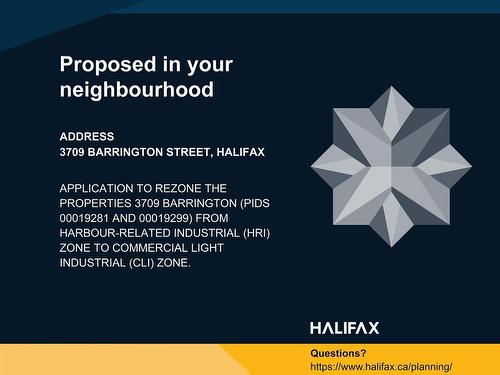 Proposed in your neighbourhood

ADDRESS
3709 BARRINGTON STREET, HALIFAX

APPLICATION TO REZONE THE PROPERTIES 3709 BARRINGTON (PIDS 00019281 AND 00019299) FROM HARBOUR-RELATED INDUSTRIAL (HRI) ZONE TO COMMERCIAL LIGHT INDUSTRIAL (CLI) ZONE.

HALIFAX

Questions?
https://www.halifax.ca/planning/